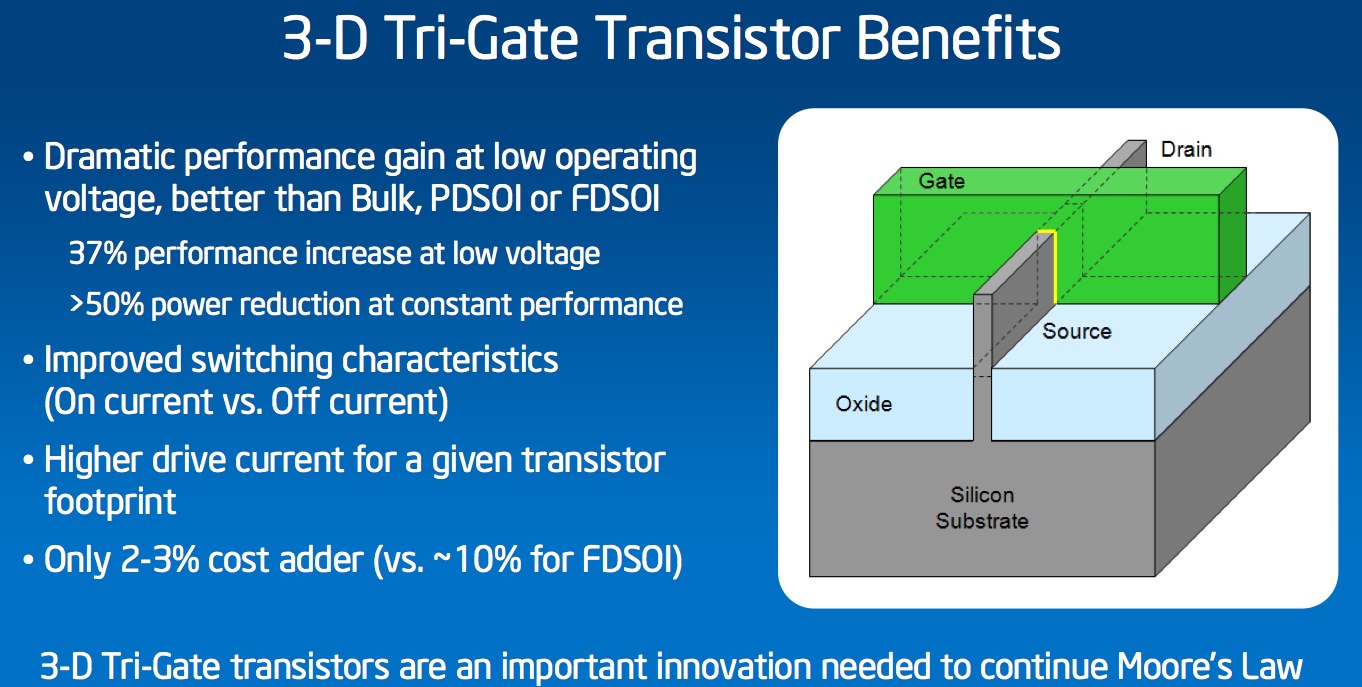 3-D Tri-Gate Transistor Benefits

• Dramatic performance gain at low operating voltage, better than Bulk, PDSOI or FDSOI

37% performance increase at low voltage

>50% power reduction at constant performance

• Improved switching characteristics (On current vs. Off current)

• Higher drive current for a given transistor footprint

• Only 2-3% cost adder (vs. ~10% for FDSOI)

Drain

Gate

Source

Oxide

Silicon Substrate

3-D Tri-Gate transistors are an important innovation needed to continue Moore's Law